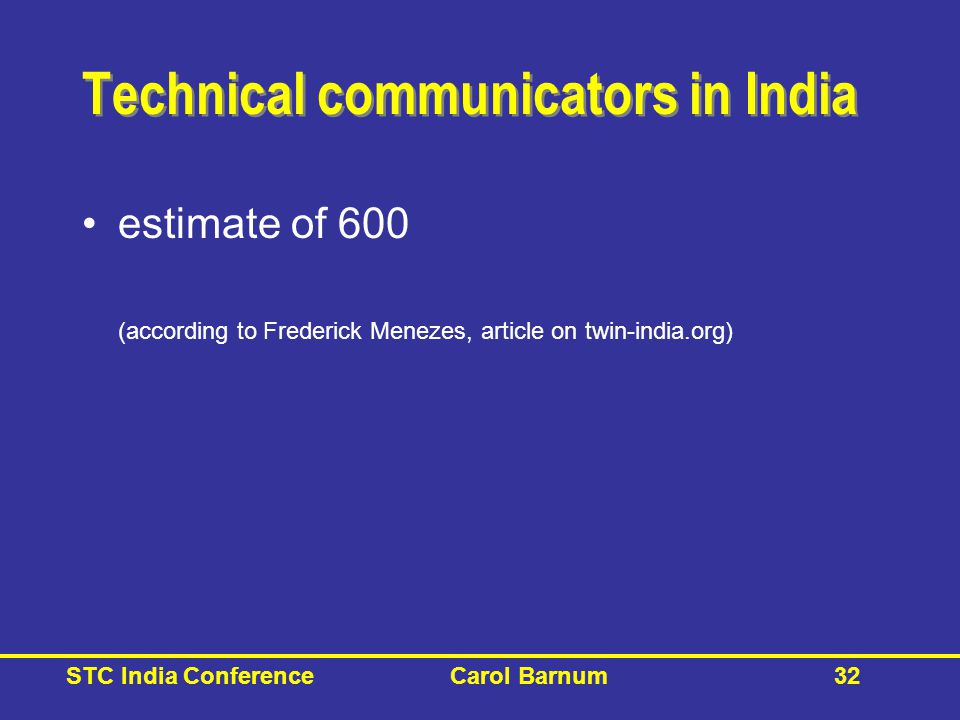 Technical communicators in India

• estimate of 600

(according to Frederick Menezes, article on twin-india.org)

STC India Conference Carol Barnum 32